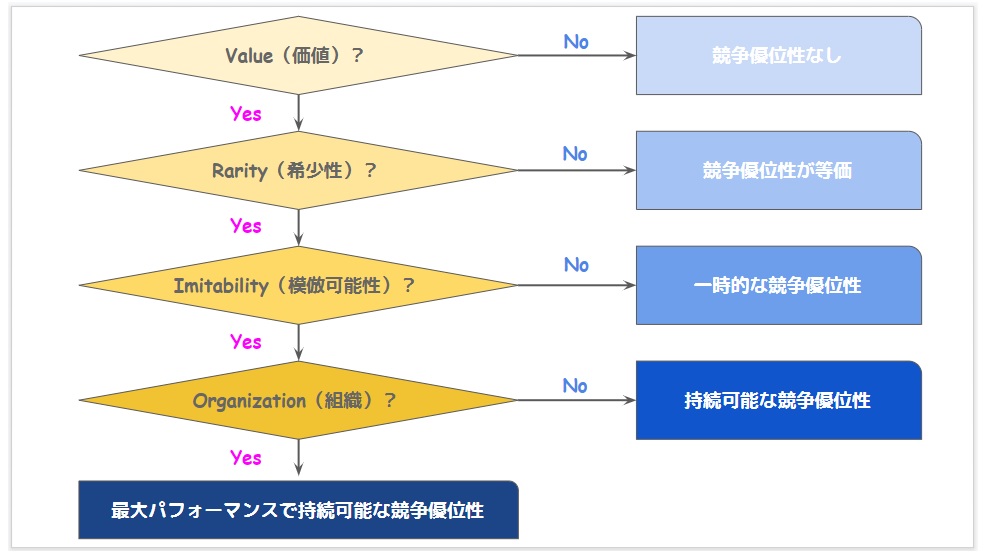 Value（価値）？

No

競争優位性なし

Yes

Rarity（希少性）？

No

競争優位性が等価

Yes

Imitability（模倣可能性）？

No

一時的な競争優位性

Yes

Organization（組織）？

No

持続可能な競争優位性

Yes

最大パフォーマンスで持続可能な競争優位性